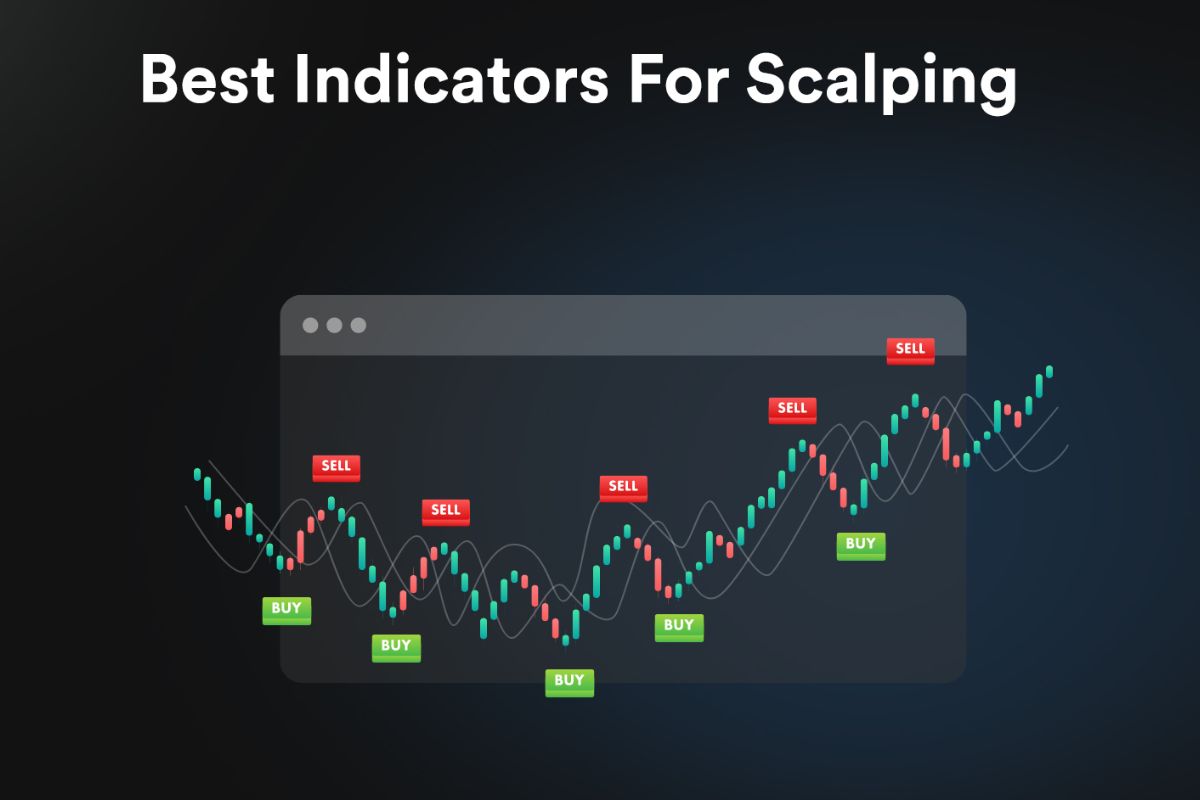 Best Indicators For Scalping

SELL
SELL
SELL
SELL
SELL
BUY
BUY
BUY
BUY
BUY